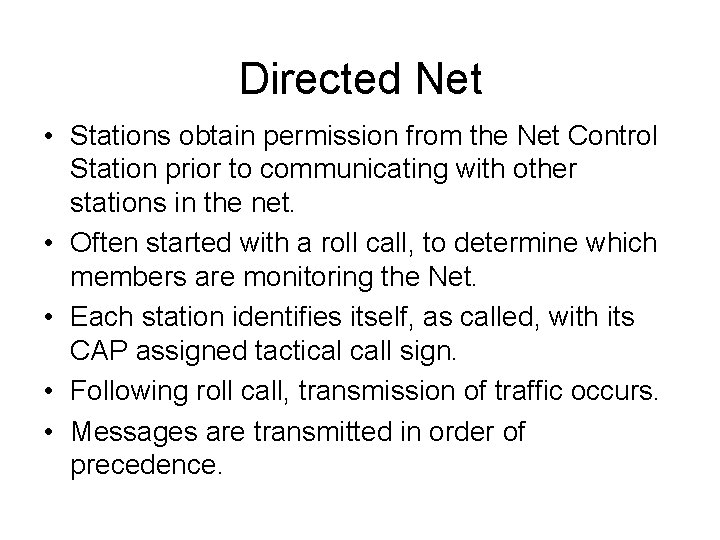 Directed Net

• Stations obtain permission from the Net Control Station prior to communicating with other stations in the net.
• Often started with a roll call, to determine which members are monitoring the Net.
• Each station identifies itself, as called, with its CAP assigned tactical call sign.
• Following roll call, transmission of traffic occurs.
• Messages are transmitted in order of precedence.